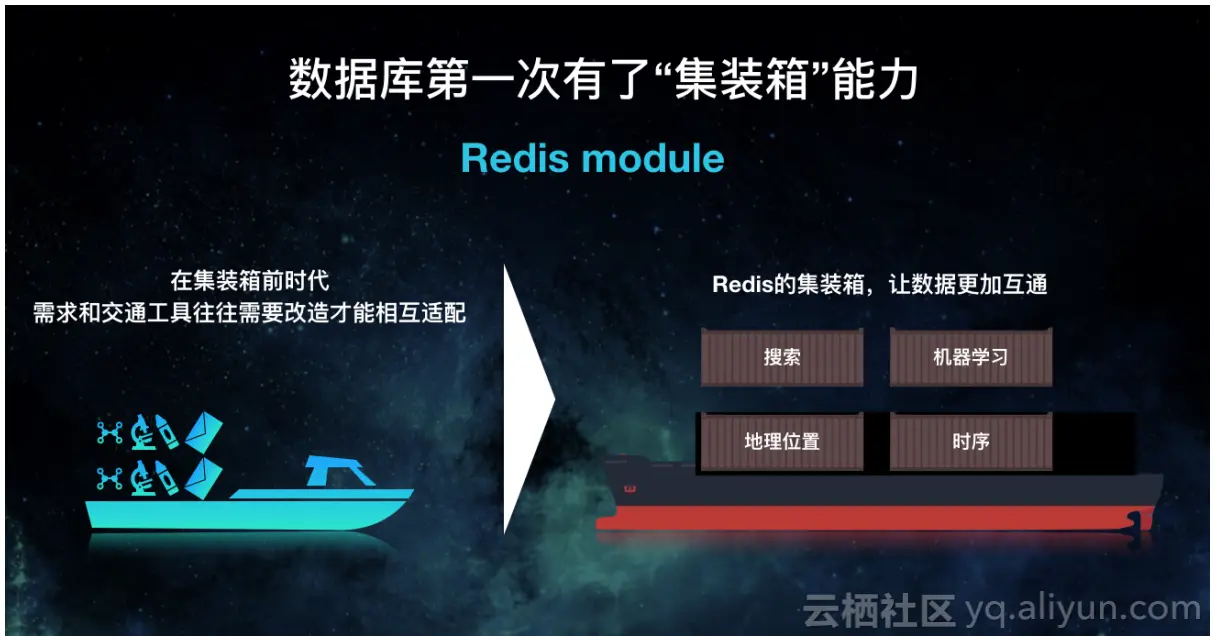 数据库第一次有了“集装箱”能力

Redis module

在集装箱前时代
需求和交通工具往往需要改造才能相互适配

Redis的集装箱，让数据更加互通

搜索

机器学习

地理位置

时序

云栖社区 yq.aliyun.com